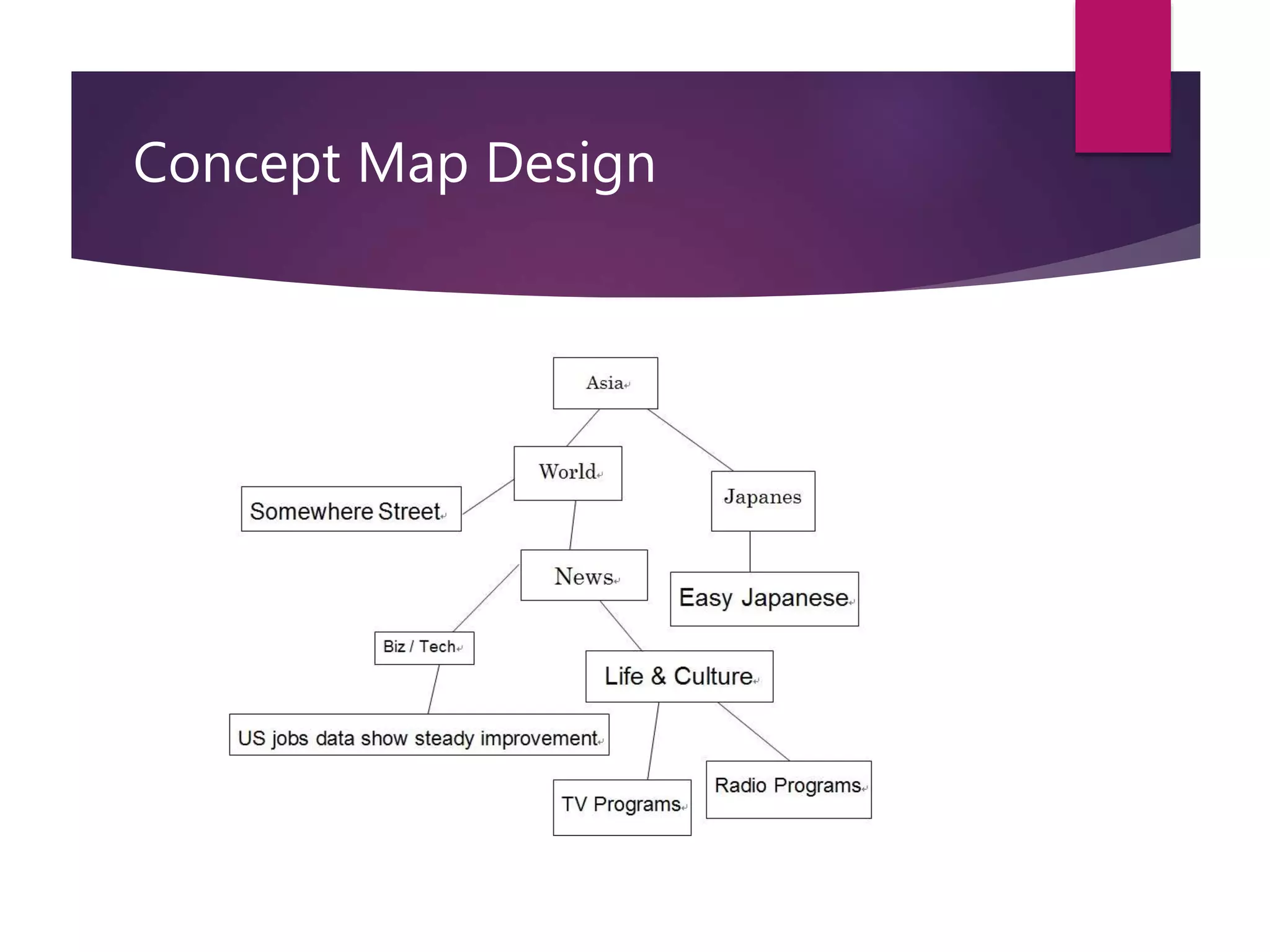 Concept Map Design

Asia

World

Japanes

Somewhere Street

News

Easy Japanese

Biz / Tech

Life & Culture

US jobs data show steady improvement

TV Programs

Radio Programs